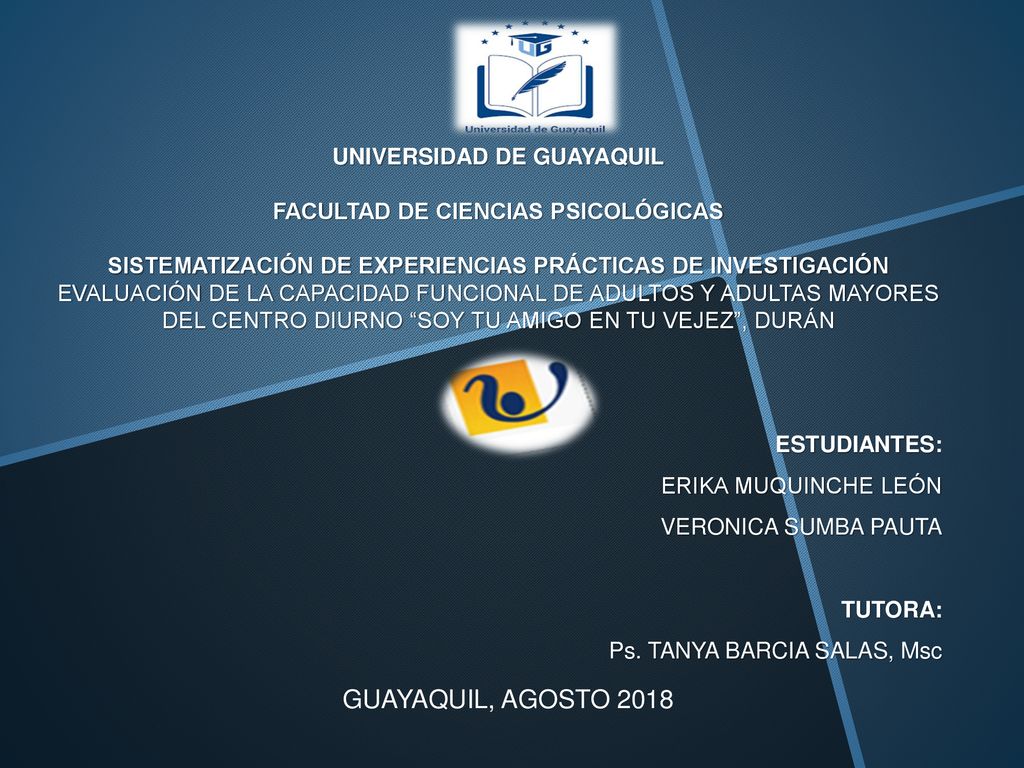 UG

Universidad de Guayaquil

UNIVERSIDAD DE GUAYAQUIL

FACULTAD DE CIENCIAS PSICOLÓGICAS

SISTEMATIZACIÓN DE EXPERIENCIAS PRÁCTICAS DE INVESTIGACIÓN
EVALUACIÓN DE LA CAPACIDAD FUNCIONAL DE ADULTOS Y ADULTAS MAYORES DEL CENTRO DIURNO “SOY TU AMIGO EN TU VEJEZ”, DURÁN

ESTUDIANTES:

ERIKA MUQUINCHE LEÓN

VERONICA SUMBA PAUTA

TUTORA:

Ps. TANYA BARCIA SALAS, Msc

GUAYAQUIL, AGOSTO 2018